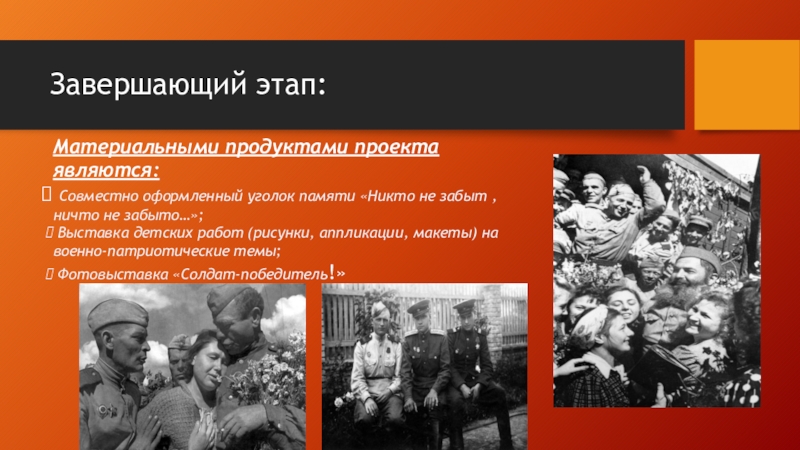 Завершающий этап:

Материальными продуктами проекта являются:

 Совместно оформленный уголок памяти «Никто не забыт , ничто не забыто…»;

 Выставка детских работ (рисунки, аппликации, макеты) на военно-патриотические темы;

 Фотовыставка «Солдат-победитель!»